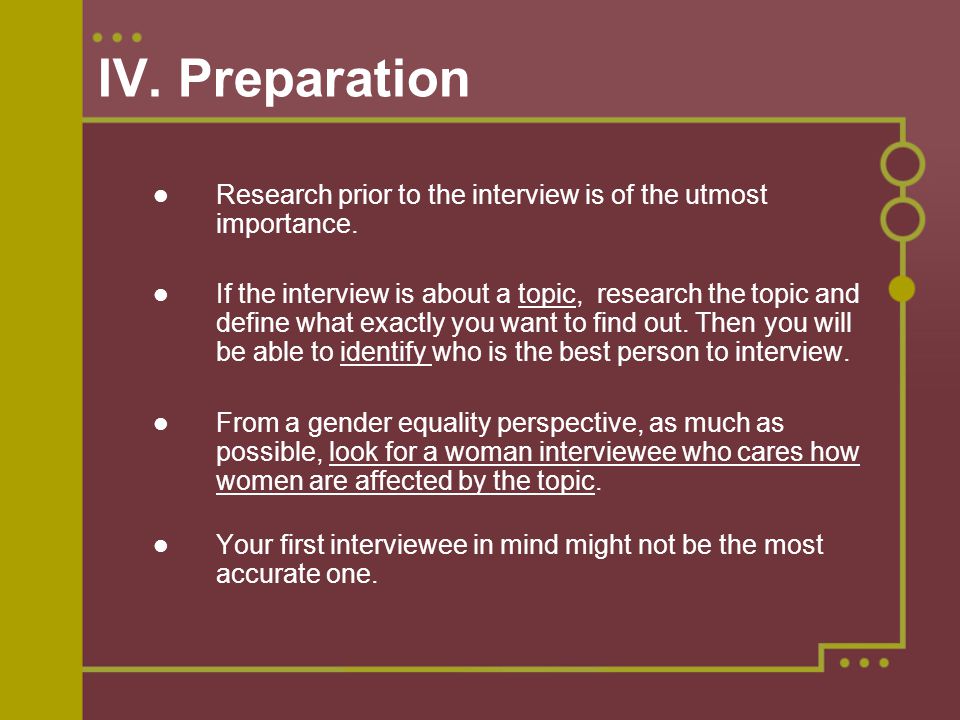 IV. Preparation

● Research prior to the interview is of the utmost importance.

● If the interview is about a topic, research the topic and define what exactly you want to find out. Then you will be able to identify who is the best person to interview.

● From a gender equality perspective, as much as possible, look for a woman interviewee who cares how women are affected by the topic.

● Your first interviewee in mind might not be the most accurate one.